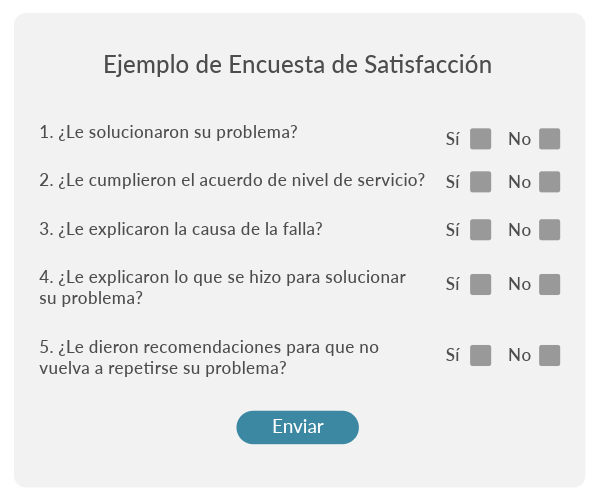 Ejemplo de Encuesta de Satisfacción

1. ¿Le solucionaron su problema? Sí No

2. ¿Le cumplieron el acuerdo de nivel de servicio? Sí No

3. ¿Le explicaron la causa de la falla? Sí No

4. ¿Le explicaron lo que se hizo para solucionar su problema? Sí No

5. ¿Le dieron recomendaciones para que no vuelva a repetirse su problema? Sí No

Enviar